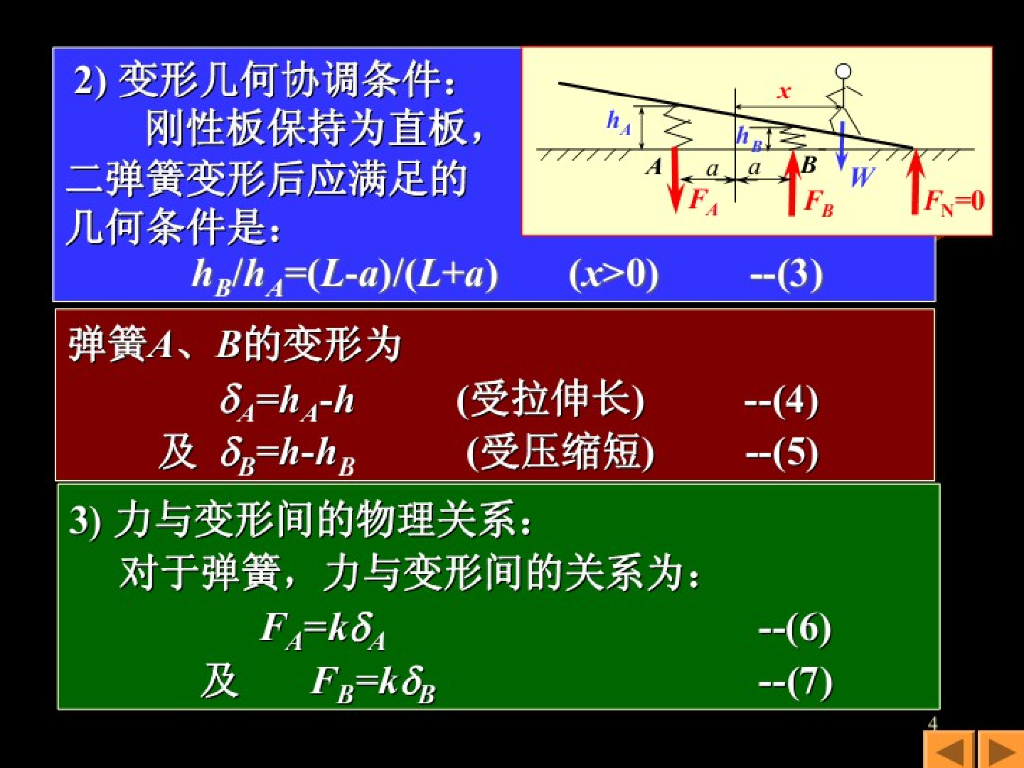 2) 变形几何协调条件：
刚性板保持为直板，二弹簧变形后应满足的几何条件是：

$h_B/h_A=(L-a)/(L+a)$ $(x>0)$ --(3)

$x$
$h_A$
$h_B$
$A$ $a$ $a$ $B$
$W$
$F_A$ $F_B$ $F_N=0$

弹簧$A$、$B$的变形为

$\delta_A=h_A-h$ (受拉伸长) --(4)

及 $\delta_B=h-h_B$ (受压缩短) --(5)

3) 力与变形间的物理关系：
对于弹簧，力与变形间的关系为：

$F_A=k\delta_A$ --(6)

及 $F_B=k\delta_B$ --(7)

4